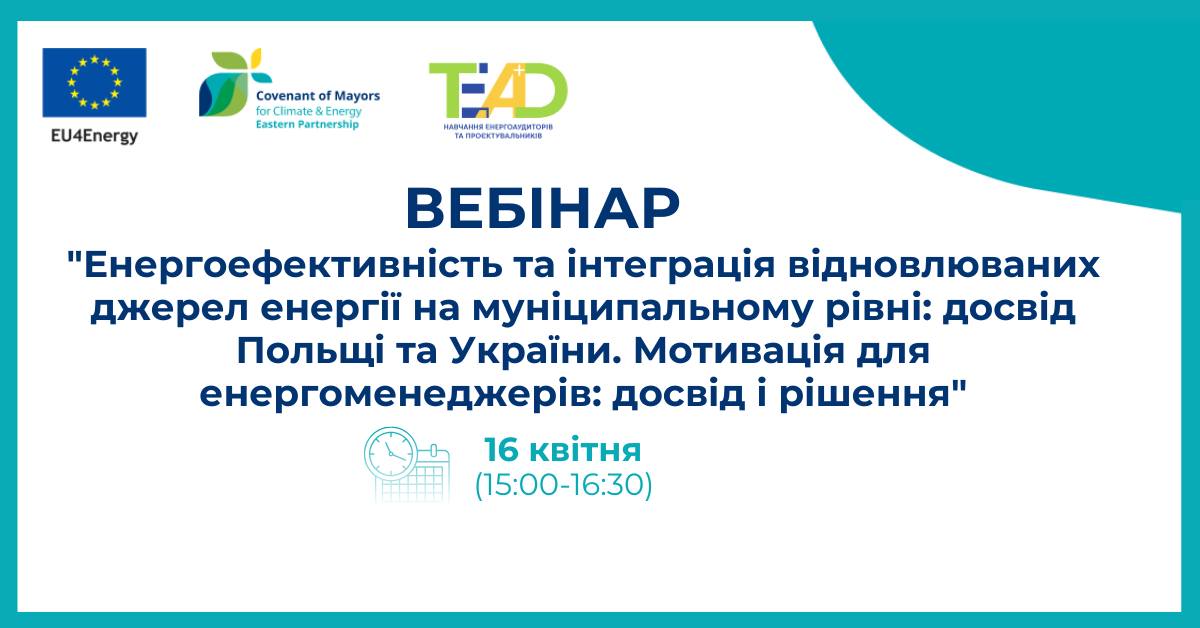 EU4Energy

Covenant of Mayors for Climate & Energy Eastern Partnership

TEAD
НАВЧАННЯ ЕНЕРГОАУДИТОРІВ ТА ПРОЕКТУВАЛЬНИКІВ

ВЕБІНАР
"Енергоефективність та інтеграція відновлюваних джерел енергії на муніципальному рівні: досвід Польщі та України. Мотивація для енергоменеджерів: досвід і рішення"

16 квітня
(15:00-16:30)